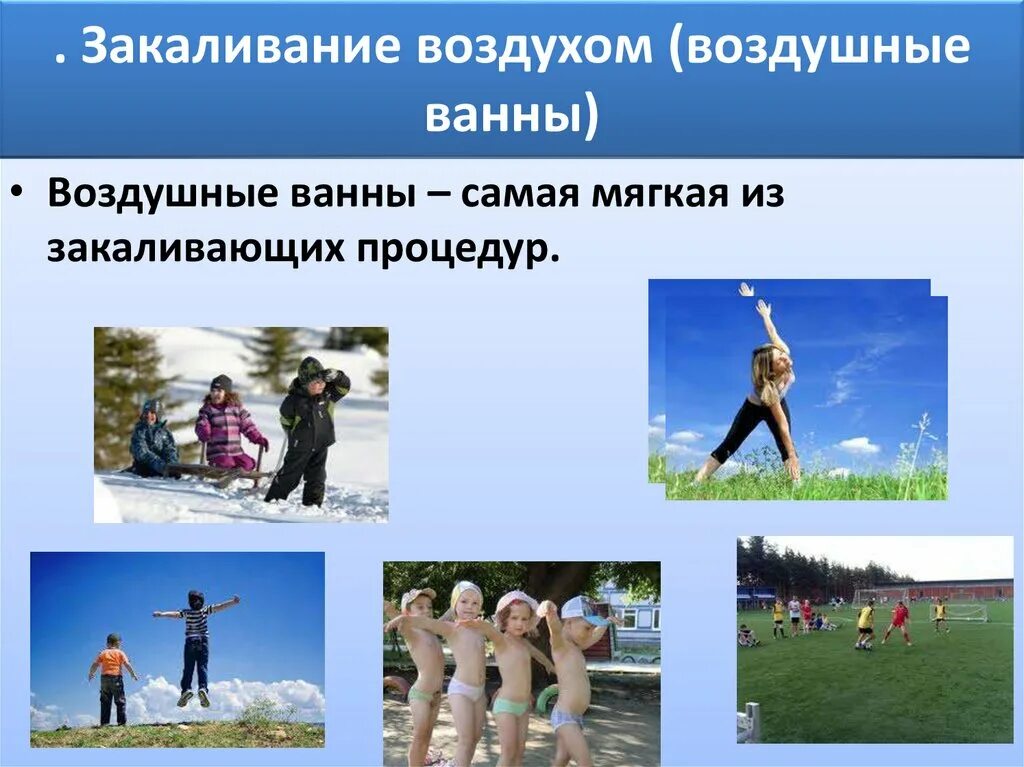 . Закаливание воздухом (воздушные ванны)

• Воздушные ванны – самая мягкая из закаливающих процедур.